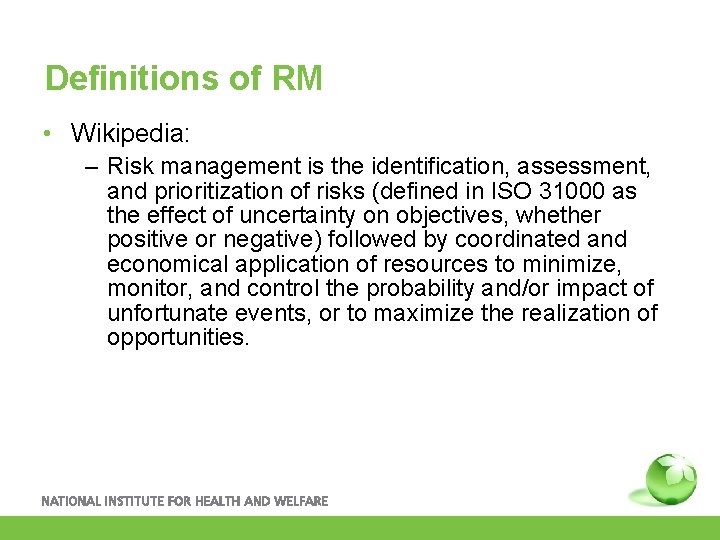 Definitions of RM

• Wikipedia:

– Risk management is the identification, assessment, and prioritization of risks (defined in ISO 31000 as the effect of uncertainty on objectives, whether positive or negative) followed by coordinated and economical application of resources to minimize, monitor, and control the probability and/or impact of unfortunate events, or to maximize the realization of opportunities.

NATIONAL INSTITUTE FOR HEALTH AND WELFARE